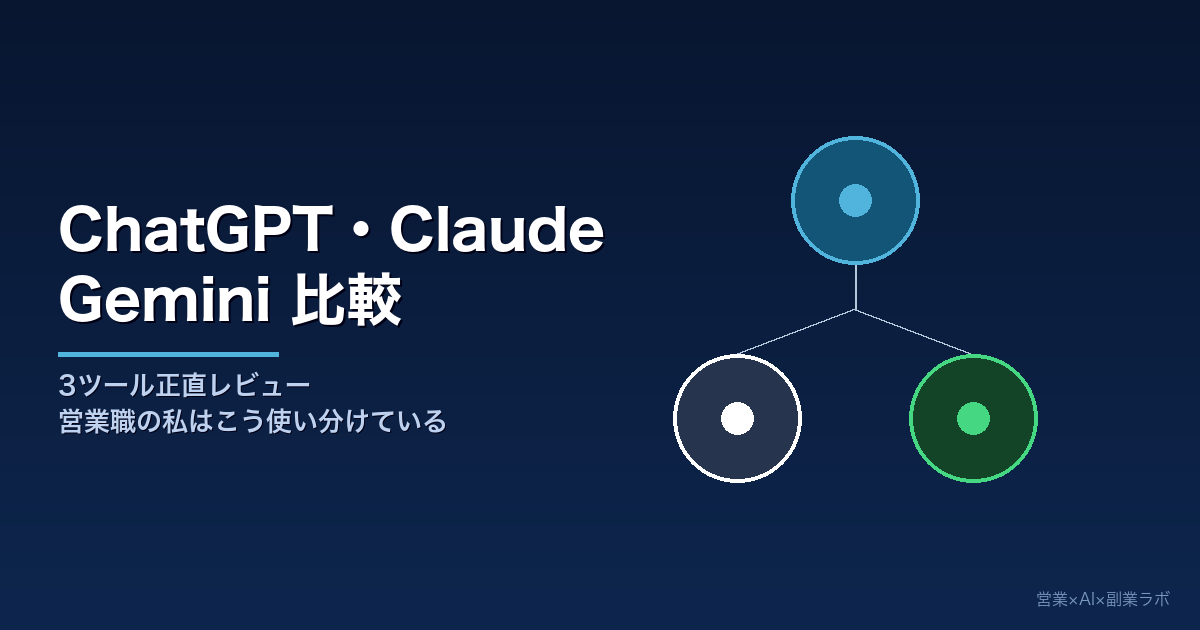 ChatGPT・Claude
Gemini 比較

3ツール正直レビュー
営業職の私はこう使い分けている

営業×AI×副業ラボ